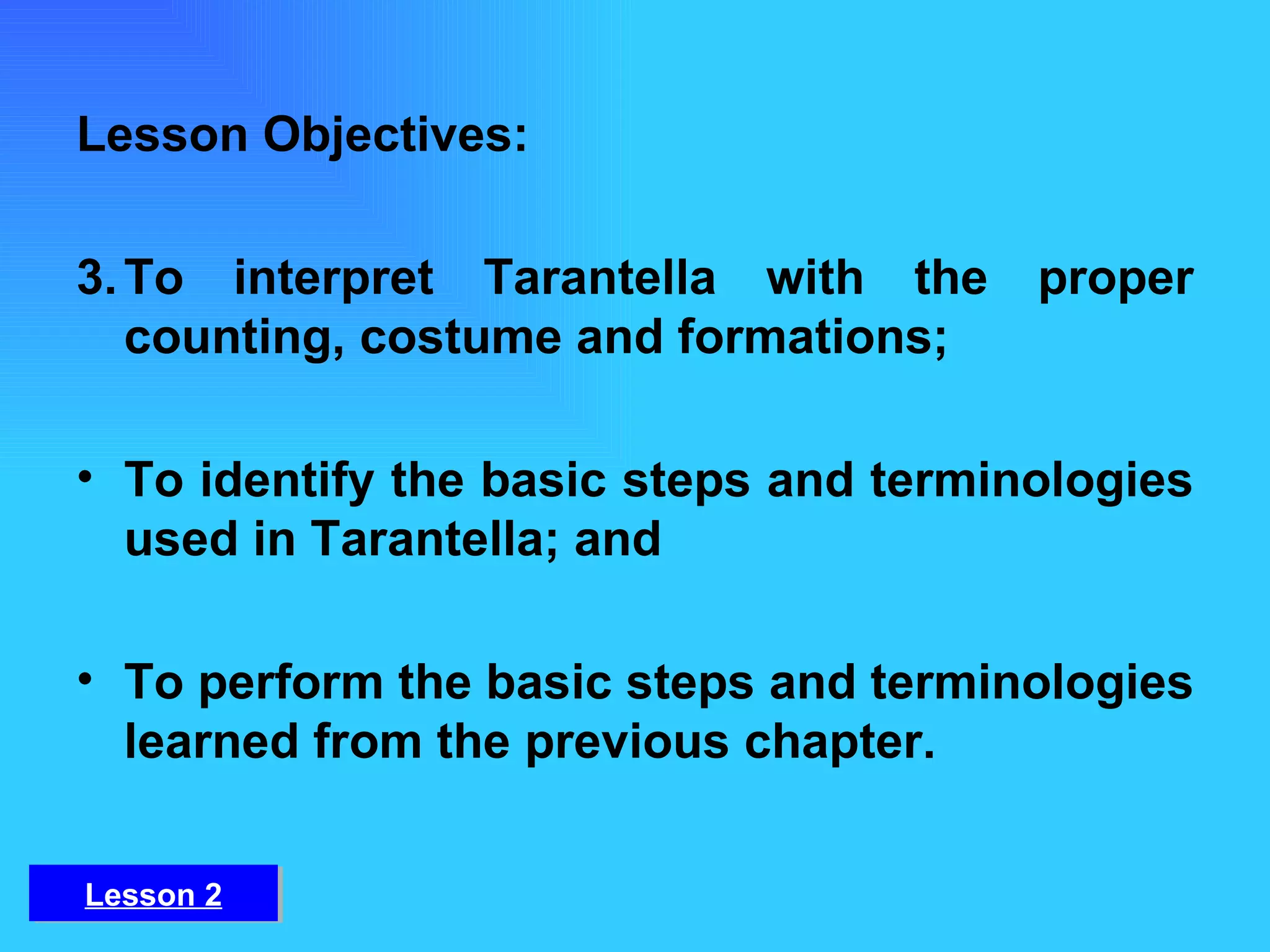 Lesson Objectives:

3. To interpret Tarantella with the proper counting, costume and formations;

• To identify the basic steps and terminologies used in Tarantella; and

• To perform the basic steps and terminologies learned from the previous chapter.

Lesson 2